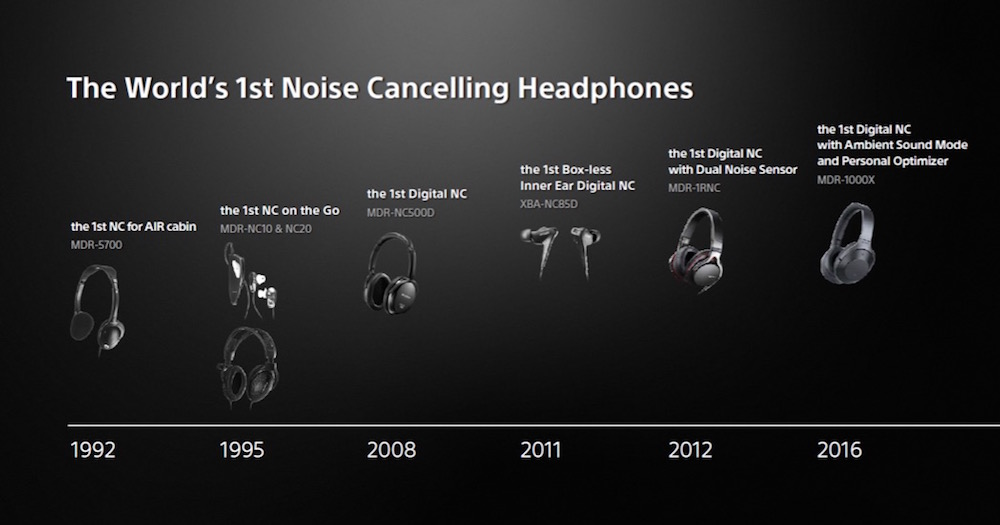 The World's 1st Noise Cancelling Headphones

the 1st NC for AIR cabin
MDR-5700

the 1st NC on the Go
MDR-NC10 & NC20

the 1st Digital NC
MDR-NC500D

the 1st Box-less Inner Ear Digital NC
XBA-NC85D

the 1st Digital NC with Dual Noise Sensor
MDR-1RNC

the 1st Digital NC with Ambient Sound Mode and Personal Optimizer
MDR-1000X

1992

1995

2008

2011

2012

2016